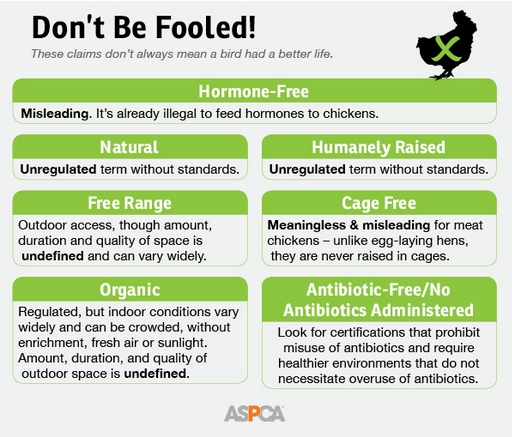 Don't Be Fooled!

These claims don't always mean a bird had a better life.

Hormone-Free

Misleading. It's already illegal to feed hormones to chickens.

Natural

Unregulated term without standards.

Humanely Raised

Unregulated term without standards.

Free Range

Outdoor access, though amount, duration and quality of space is undefined and can vary widely.

Cage Free

Meaningless & misleading for meat chickens – unlike egg-laying hens, they are never raised in cages.

Organic

Regulated, but indoor conditions vary widely and can be crowded, without enrichment, fresh air or sunlight. Amount, duration, and quality of outdoor space is undefined.

Antibiotic-Free/No Antibiotics Administered

Look for certifications that prohibit misuse of antibiotics and require healthier environments that do not necessitate overuse of antibiotics.

ASPCA